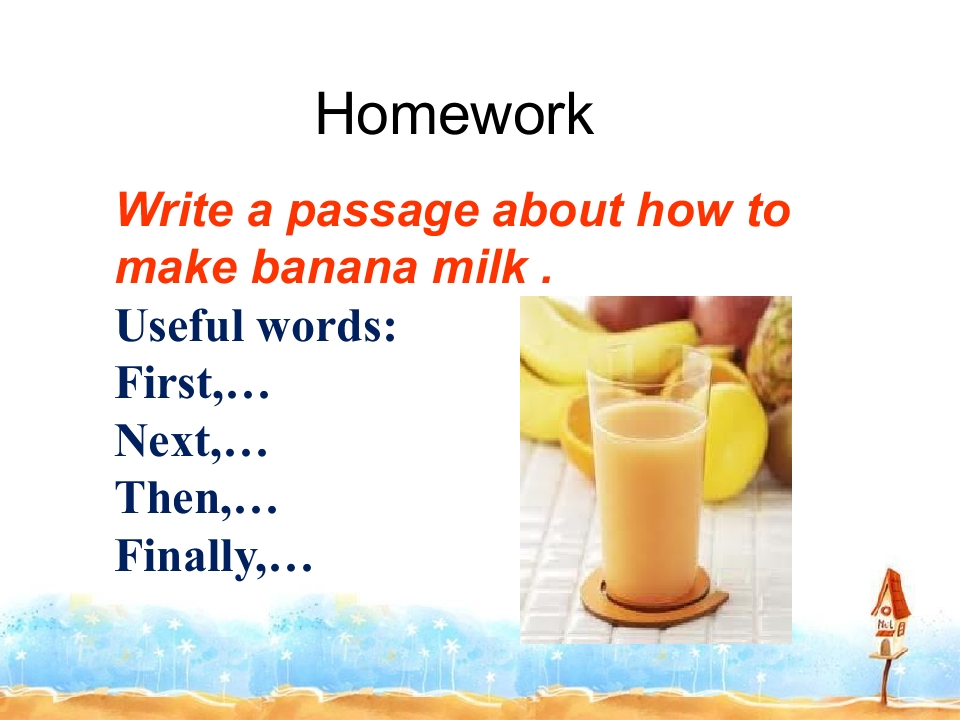 Homework

Write a passage about how to make banana milk .

Useful words:
First,…
Next,…
Then,…
Finally,…

No.1